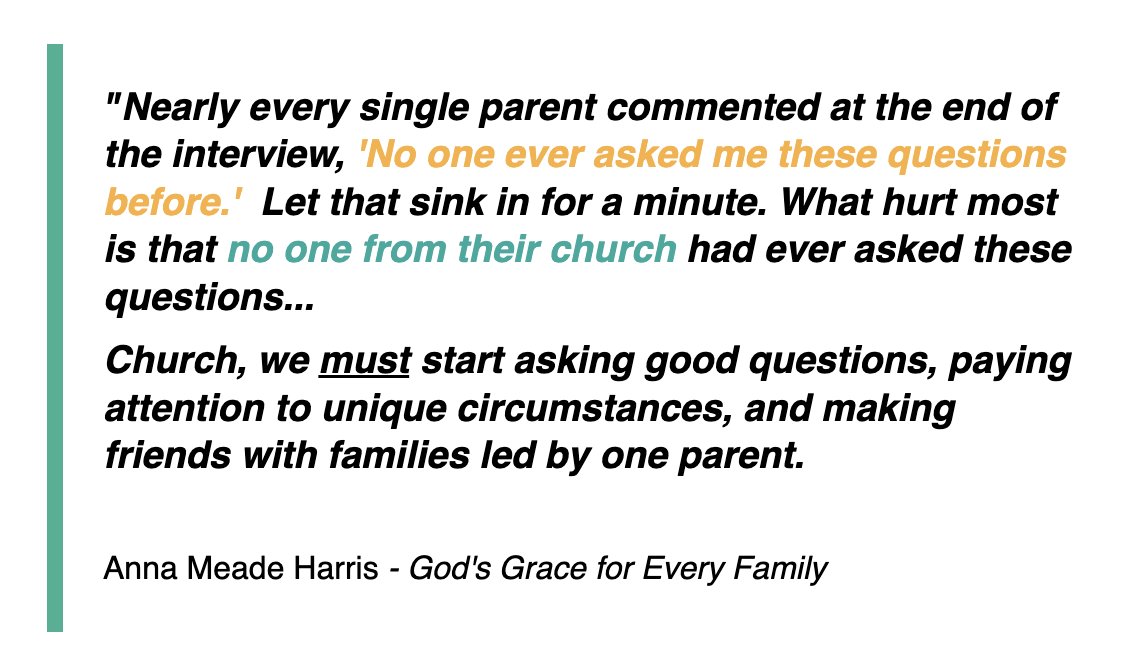 "Nearly every single parent commented at the end of the interview, 'No one ever asked me these questions before.' Let that sink in for a minute. What hurt most is that no one from their church had ever asked these questions...

Church, we must start asking good questions, paying attention to unique circumstances, and making friends with families led by one parent.

Anna Meade Harris - God's Grace for Every Family